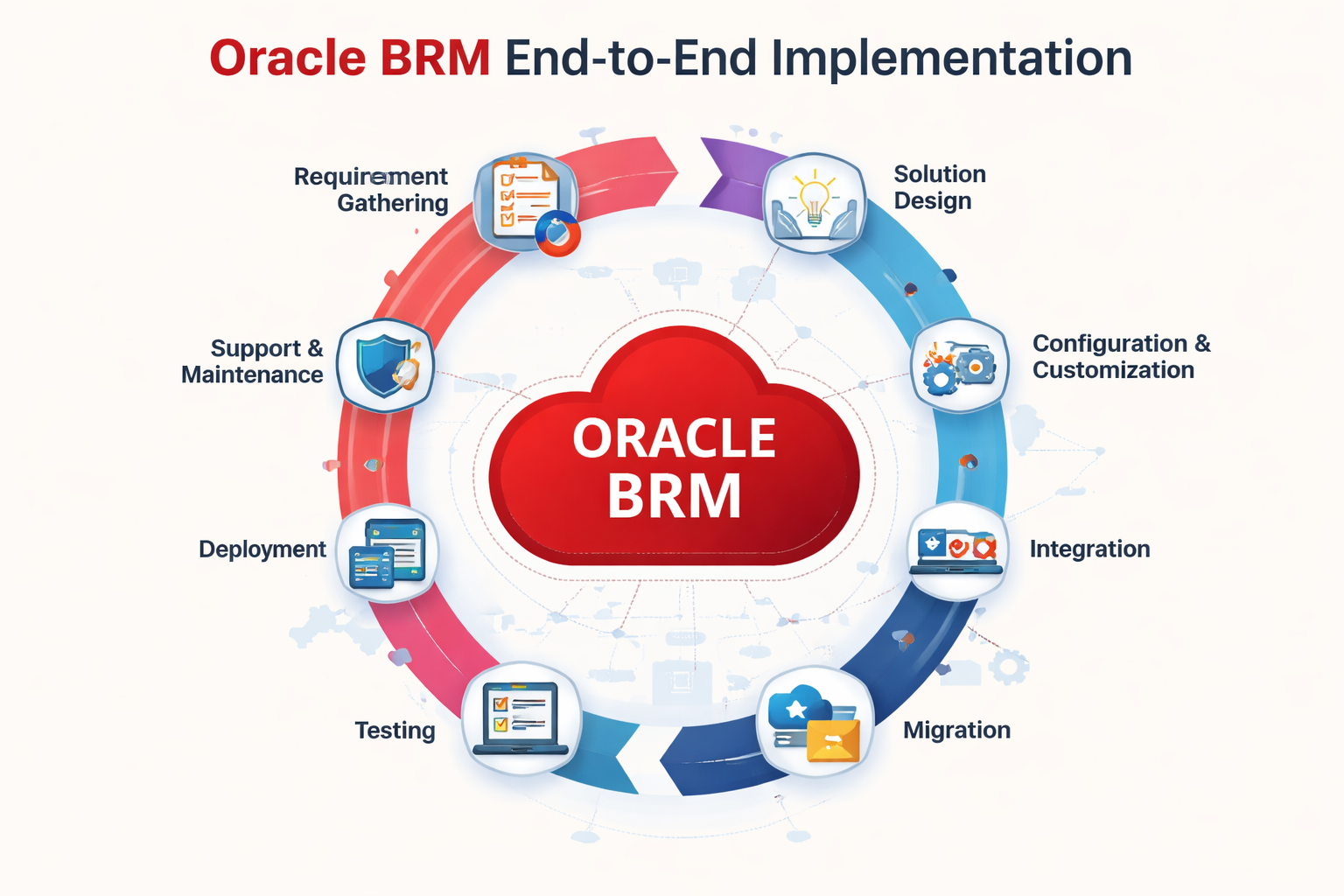 Oracle BRM End-to-End Implementation

Requirement Gathering

Solution Design

Configuration & Customization

Integration

Migration

Testing

Deployment

Support & Maintenance

ORACLE BRM